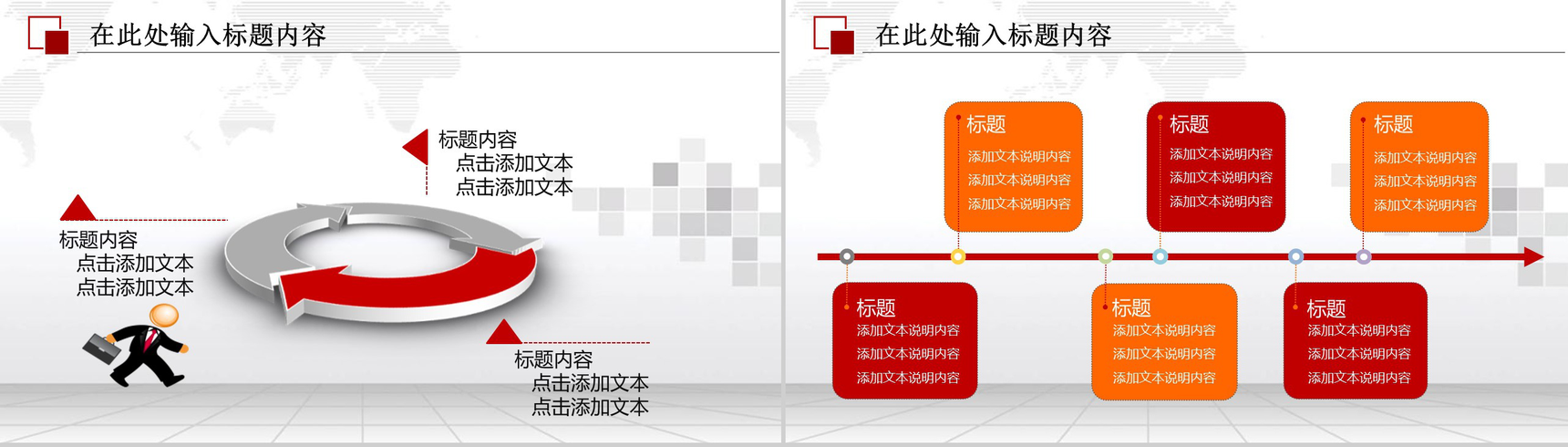 在此处输入标题内容

标题内容
点击添加文本
点击添加文本

标题内容
点击添加文本
点击添加文本

标题内容
点击添加文本
点击添加文本

在此处输入标题内容

标题
添加文本说明内容
添加文本说明内容
添加文本说明内容

标题
添加文本说明内容
添加文本说明内容
添加文本说明内容

标题
添加文本说明内容
添加文本说明内容
添加文本说明内容

标题
添加文本说明内容
添加文本说明内容
添加文本说明内容

标题
添加文本说明内容
添加文本说明内容
添加文本说明内容

标题
添加文本说明内容
添加文本说明内容
添加文本说明内容